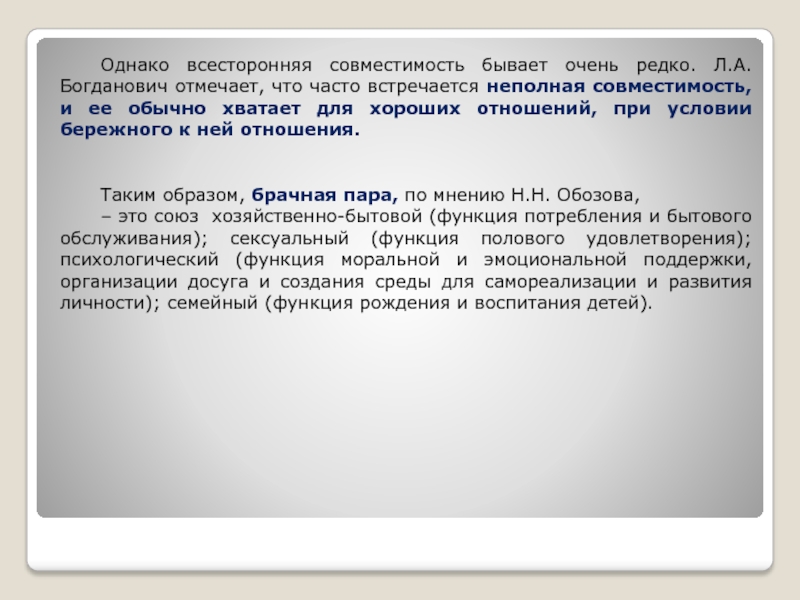 Однако всесторонняя совместимость бывает очень редко. Л.А. Богданович отмечает, что часто встречается неполная совместимость, и ее обычно хватает для хороших отношений, при условии бережного к ней отношения.

Таким образом, брачная пара, по мнению Н.Н. Обозова,
– это союз хозяйственно-бытовой (функция потребления и бытового обслуживания); сексуальный (функция полового удовлетворения); психологический (функция моральной и эмоциональной поддержки, организации досуга и создания среды для самореализации и развития личности); семейный (функция рождения и воспитания детей).